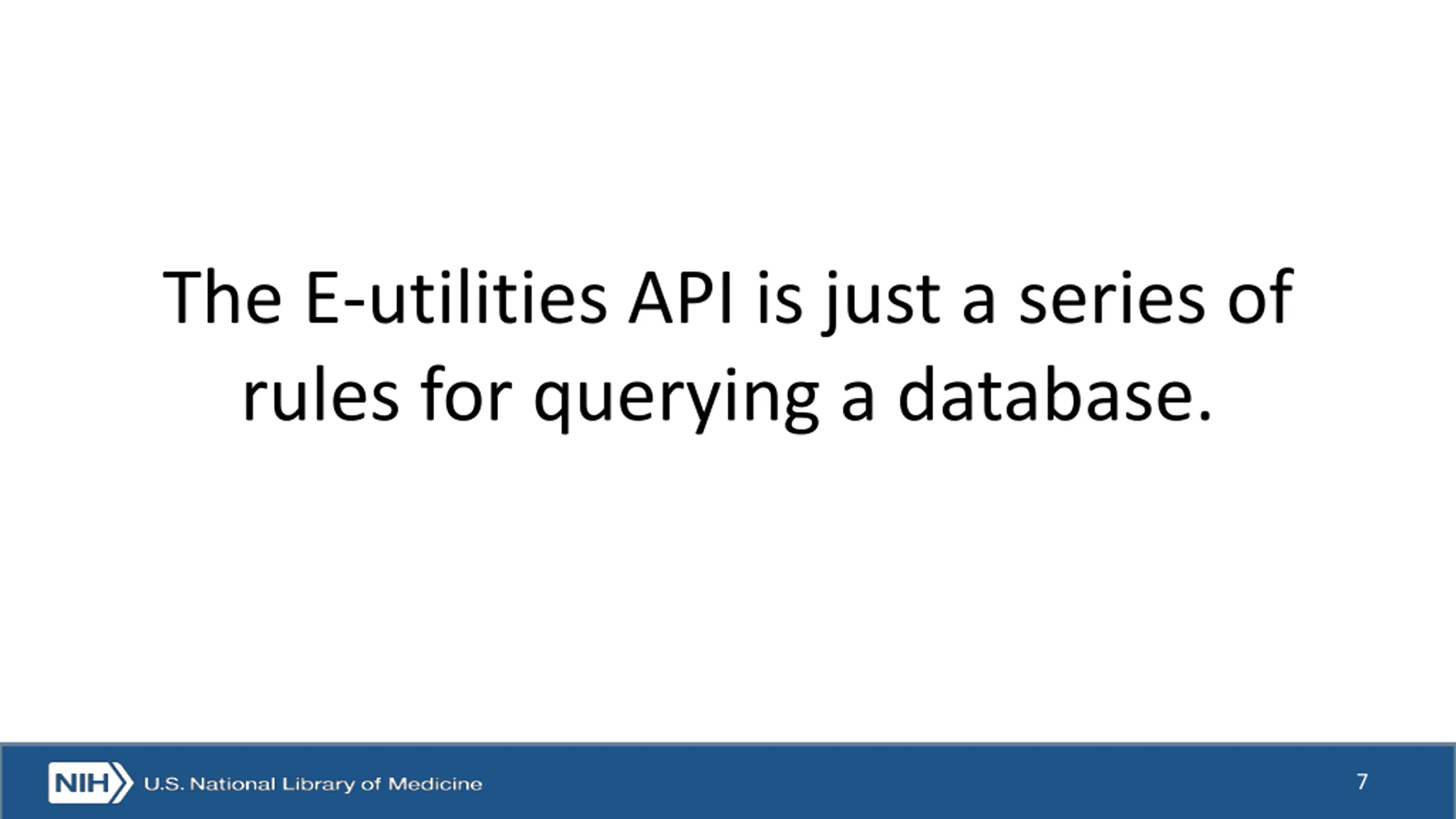 The E-utilities API is just a series of rules for querying a database.

NIH U.S. National Library of Medicine

7